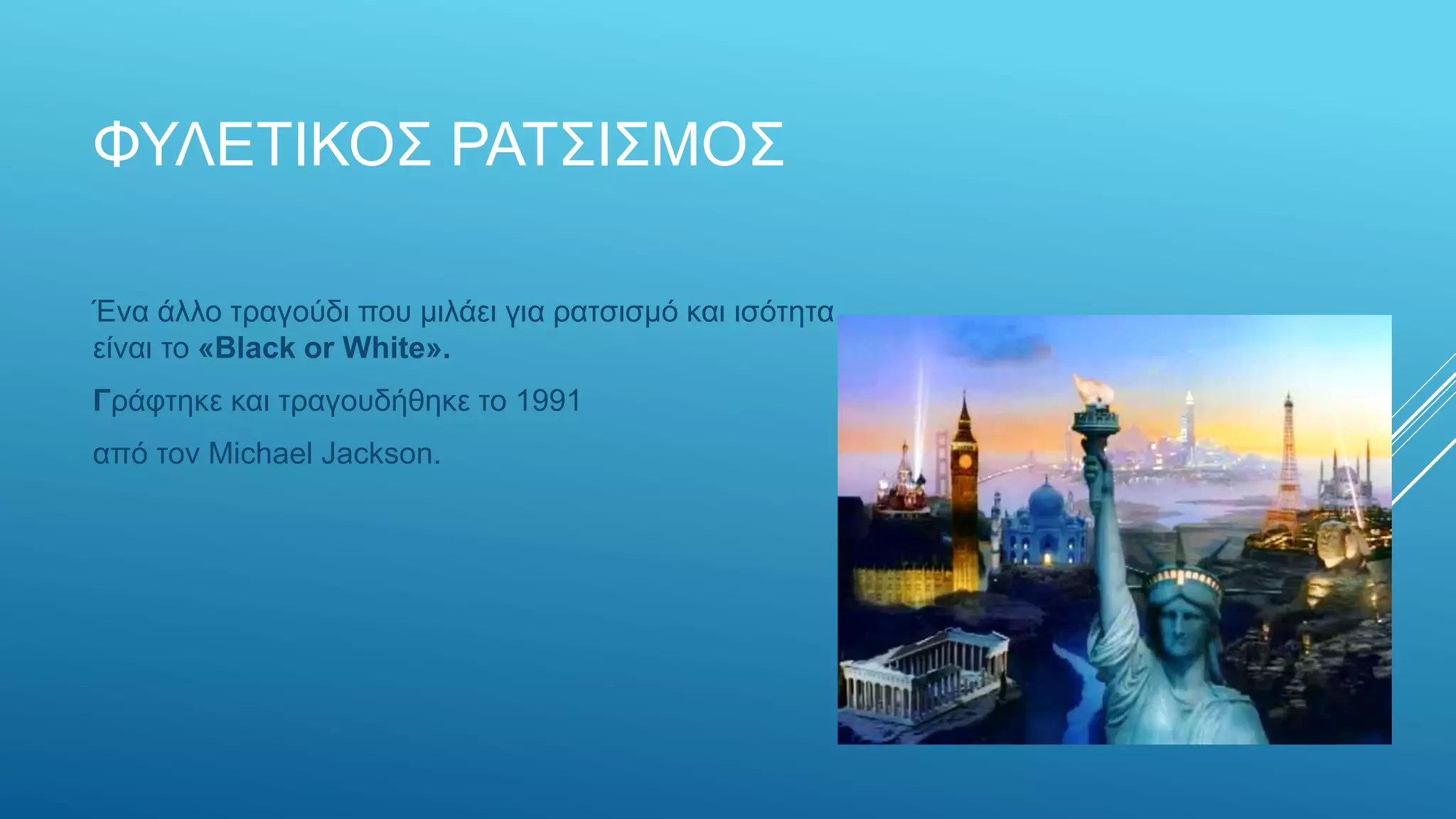 ΦΥΛΕΤΙΚΟΣ ΡΑΤΣΙΣΜΟΣ

Ένα άλλο τραγούδι που μιλάει για ρατσισμό και ισότητα είναι το «Black or White».

Γράφτηκε και τραγουδήθηκε το 1991

από τον Michael Jackson.